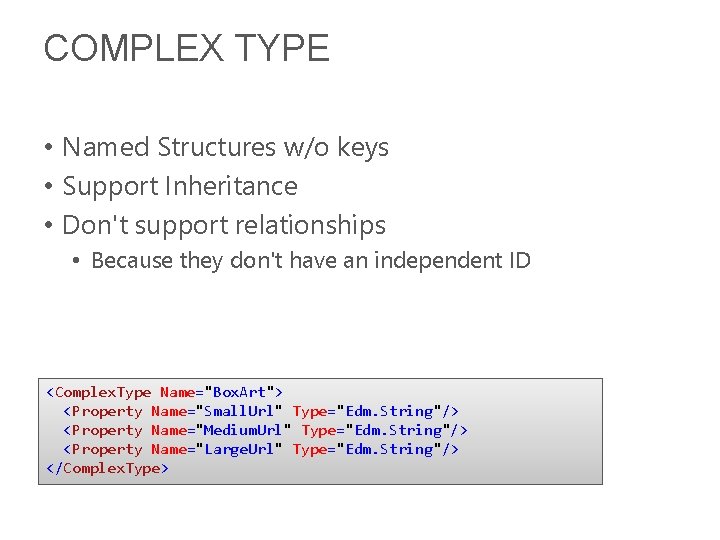 COMPLEX TYPE

• Named Structures w/o keys
• Support Inheritance
• Don't support relationships
  • Because they don't have an independent ID

<ComplexType Name="BoxArt">
  <Property Name="SmallUrl" Type="Edm.String"/>
  <Property Name="MediumUrl" Type="Edm.String"/>
  <Property Name="LargeUrl" Type="Edm.String"/>
</ComplexType>